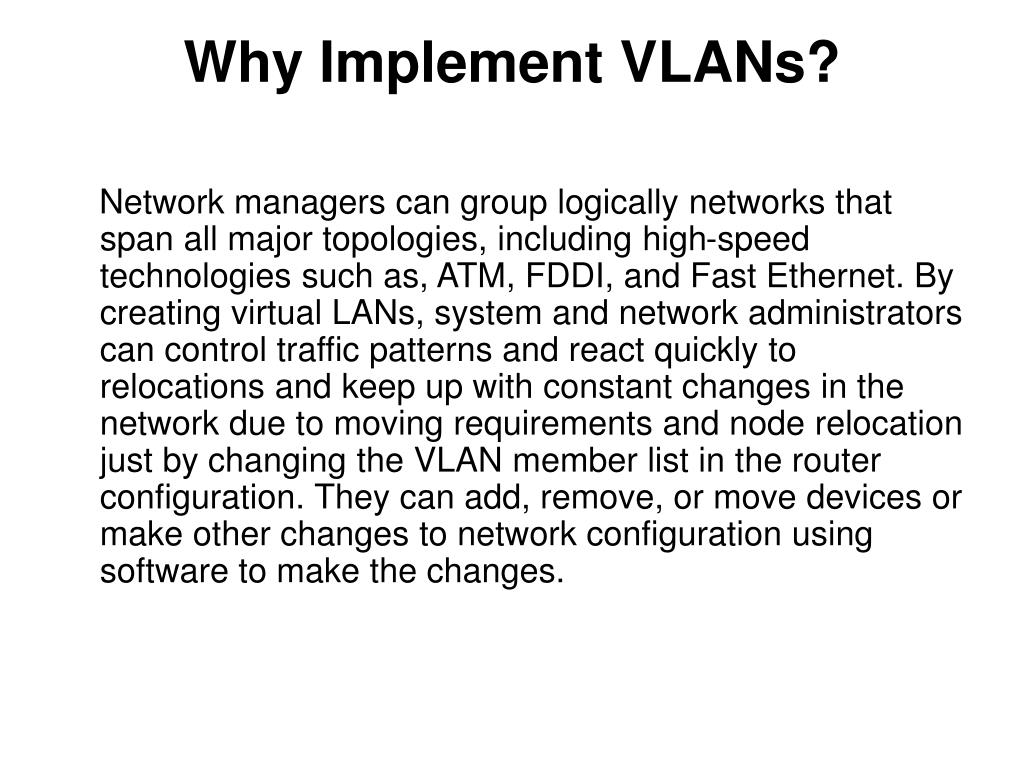 Why Implement VLANs?

Network managers can group logically networks that span all major topologies, including high-speed technologies such as, ATM, FDDI, and Fast Ethernet. By creating virtual LANs, system and network administrators can control traffic patterns and react quickly to relocations and keep up with constant changes in the network due to moving requirements and node relocation just by changing the VLAN member list in the router configuration. They can add, remove, or move devices or make other changes to network configuration using software to make the changes.